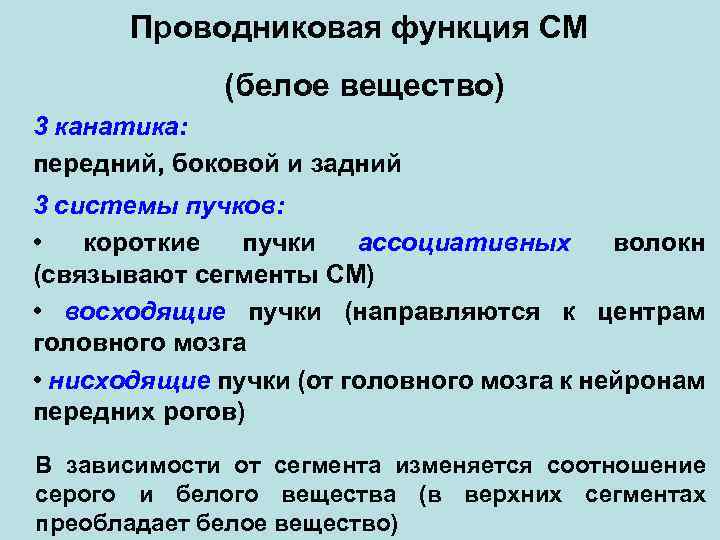 Проводниковая функция СМ

(белое вещество)

3 канатика:

передний, боковой и задний

3 системы пучков:

• короткие пучки ассоциативных волокн (связывают сегменты СМ)

• восходящие пучки (направляются к центрам головного мозга

• нисходящие пучки (от головного мозга к нейронам передних рогов)

В зависимости от сегмента изменяется соотношение серого и белого вещества (в верхних сегментах преобладает белое вещество)